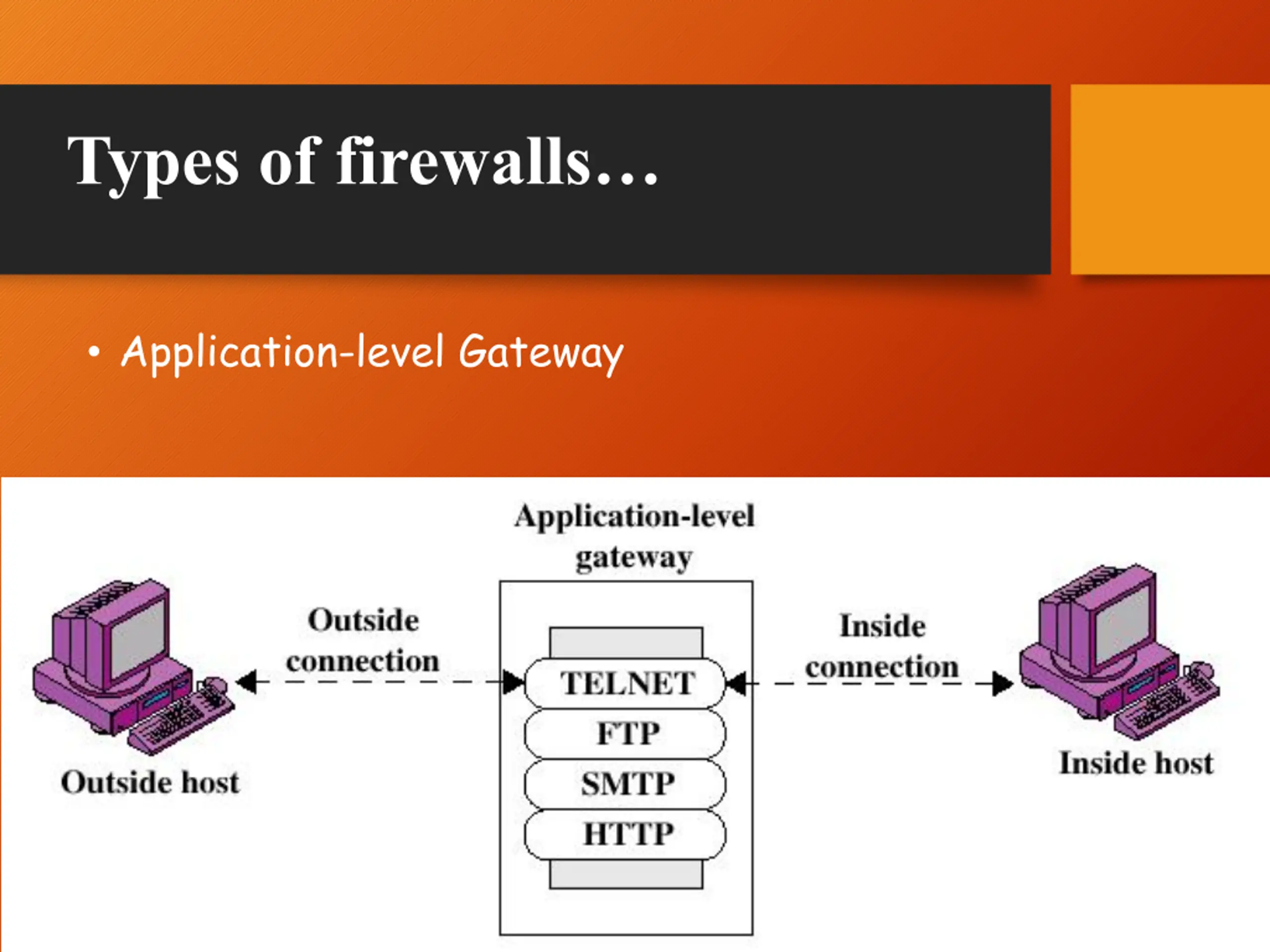 Types of firewalls…

• Application-level Gateway

Application-level gateway

Outside connection

TELNET

FTP

SMTP

HTTP

Inside connection

Outside host

Inside host